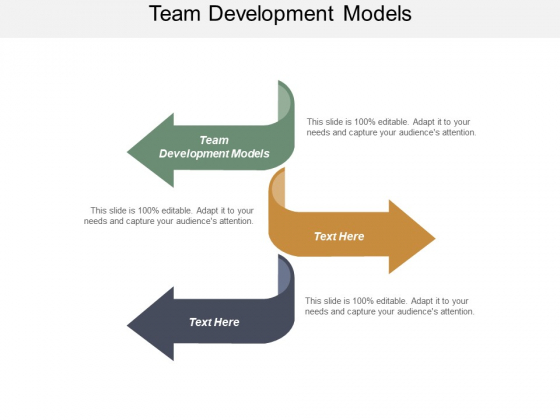 Team Development Models

Team Development Models

This slide is 100% editable. Adapt it to your needs and capture your audience's attention.

This slide is 100% editable. Adapt it to your needs and capture your audience's attention.

Text Here

Text Here

This slide is 100% editable. Adapt it to your needs and capture your audience's attention.